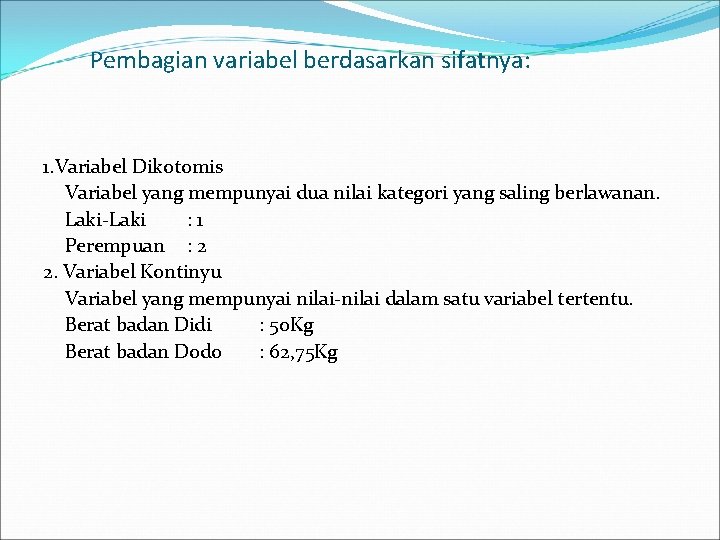 Pembagian variabel berdasarkan sifatnya:

1.Variabel Dikotomis
Variabel yang mempunyai dua nilai kategori yang saling berlawanan.
Laki-Laki : 1
Perempuan : 2
2. Variabel Kontinyu
Variabel yang mempunyai nilai-nilai dalam satu variabel tertentu.
Berat badan Didi : 50Kg
Berat badan Dodo : 62,75Kg